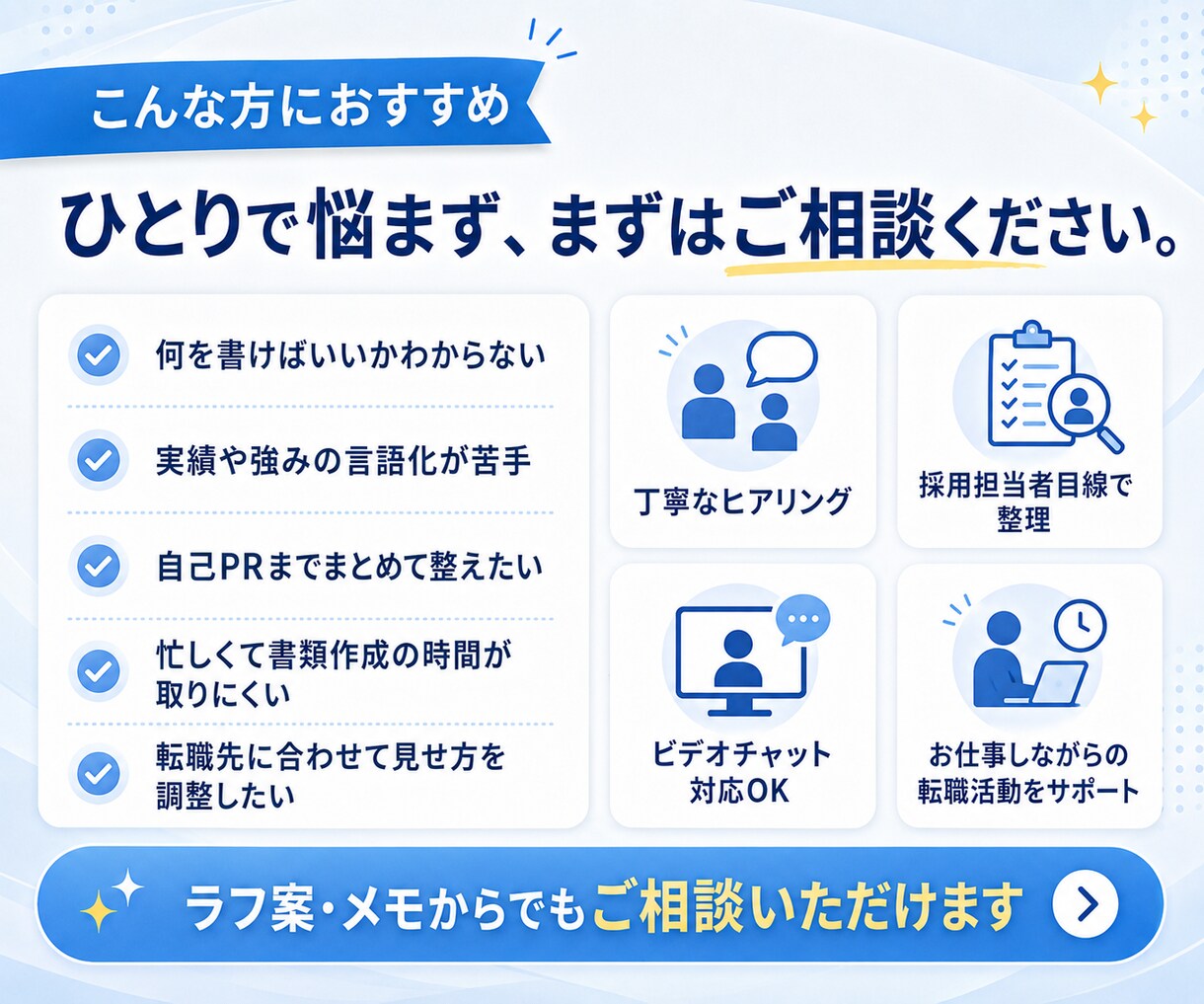 こんな方におすすめ

ひとりで悩まず、まずはご相談ください。

何を書けばいいかわからない

実績や強みの言語化が苦手

自己PRまでまとめて整えたい

忙しくて書類作成の時間が取りにくい

転職先に合わせて見せ方を調整したい

丁寧なヒアリング

採用担当者目線で整理

ビデオチャット対応OK

お仕事しながらの転職活動をサポート

ラフ案・メモからでもご相談いただけます